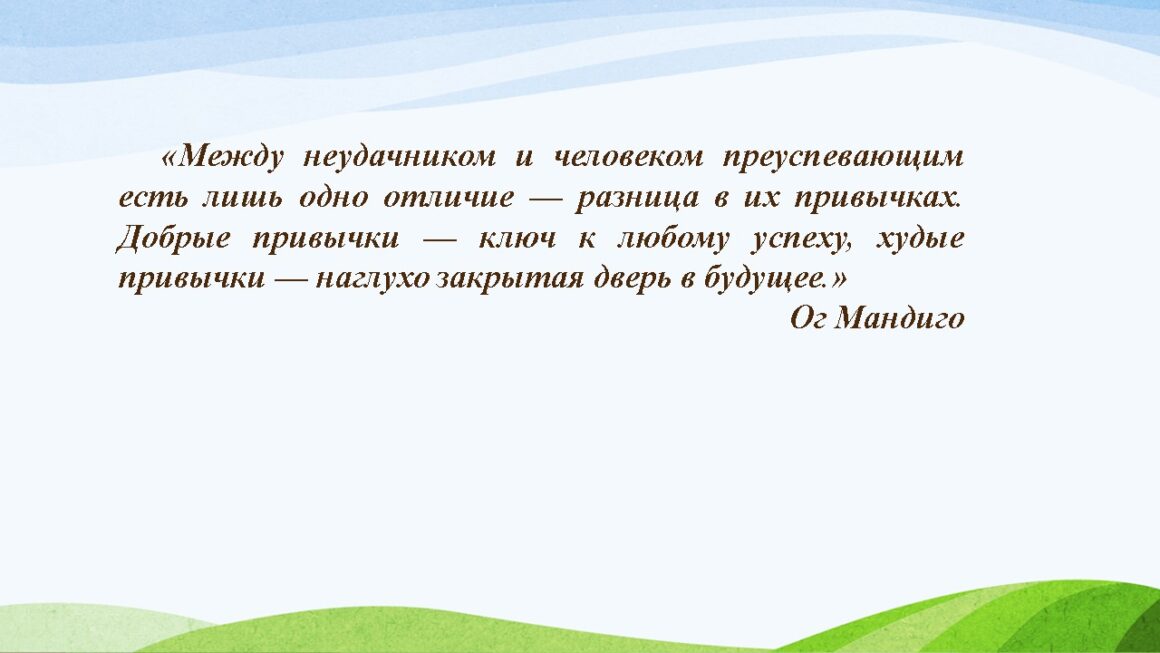 «Между неудачником и человеком преуспевающим есть лишь одно отличие — разница в их привычках. Добрые привычки — ключ к любому успеху, худые привычки — наглухо закрытая дверь в будущее.»

Ог Мандиго